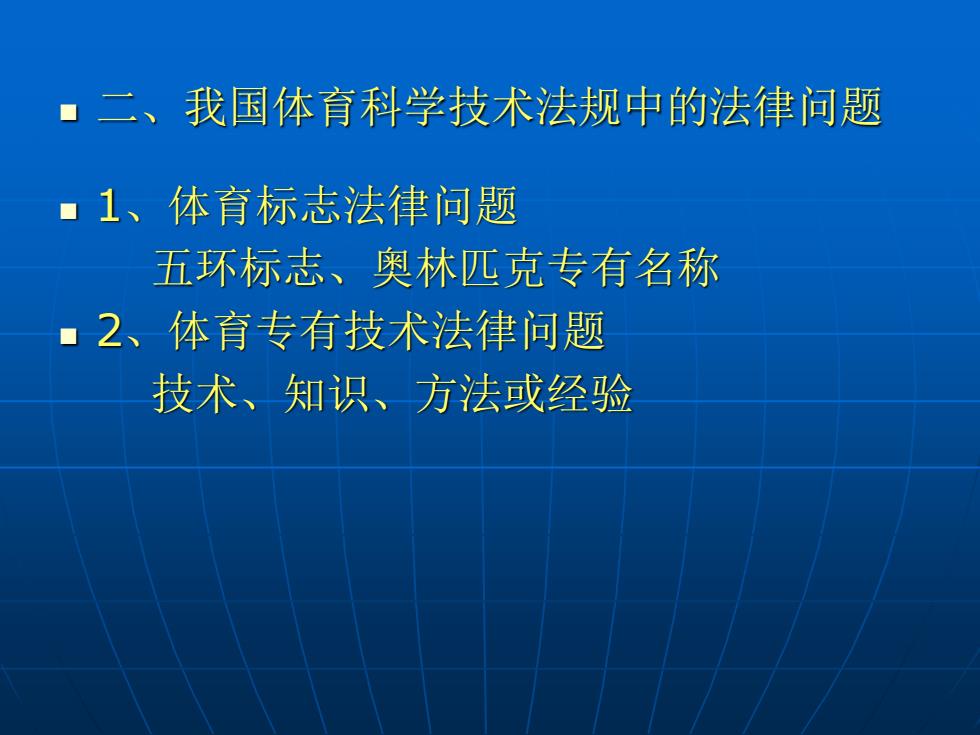 二、我国体育科学技术法规中的法律问题

1、体育标志法律问题
五环标志、奥林匹克专有名称

2、体育专有技术法律问题
技术、知识、方法或经验